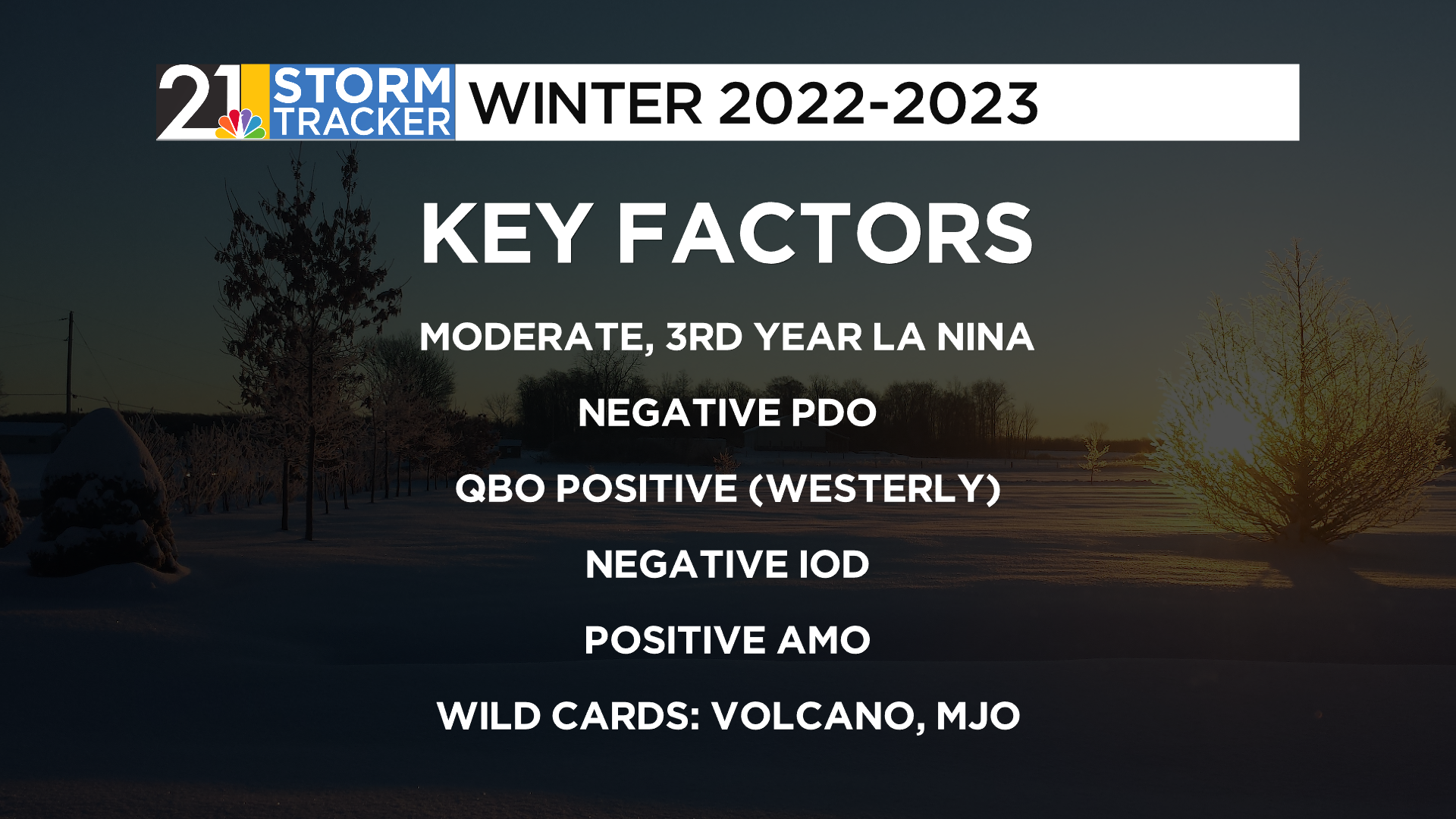 21 STORM TRACKER WINTER 2022-2023

KEY FACTORS

MODERATE, 3RD YEAR LA NINA

NEGATIVE PDO

QBO POSITIVE (WESTERLY)

NEGATIVE IOD

POSITIVE AMO

WILD CARDS: VOLCANO, MJO